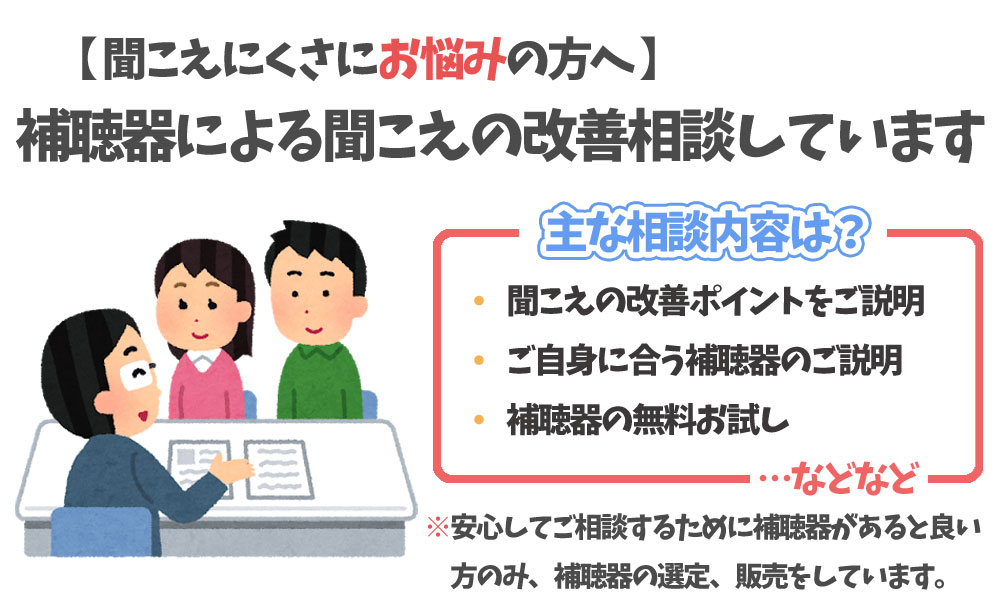 【聞こえにくさにお悩みの方へ】
補聴器による聞こえの改善相談しています

主な相談内容は？
• 聞こえの改善ポイントをご説明
• ご自身に合う補聴器のご説明
• 補聴器の無料お試し
…などなど

※安心してご相談するために補聴器があると良い方のみ、補聴器の選定、販売をしています。